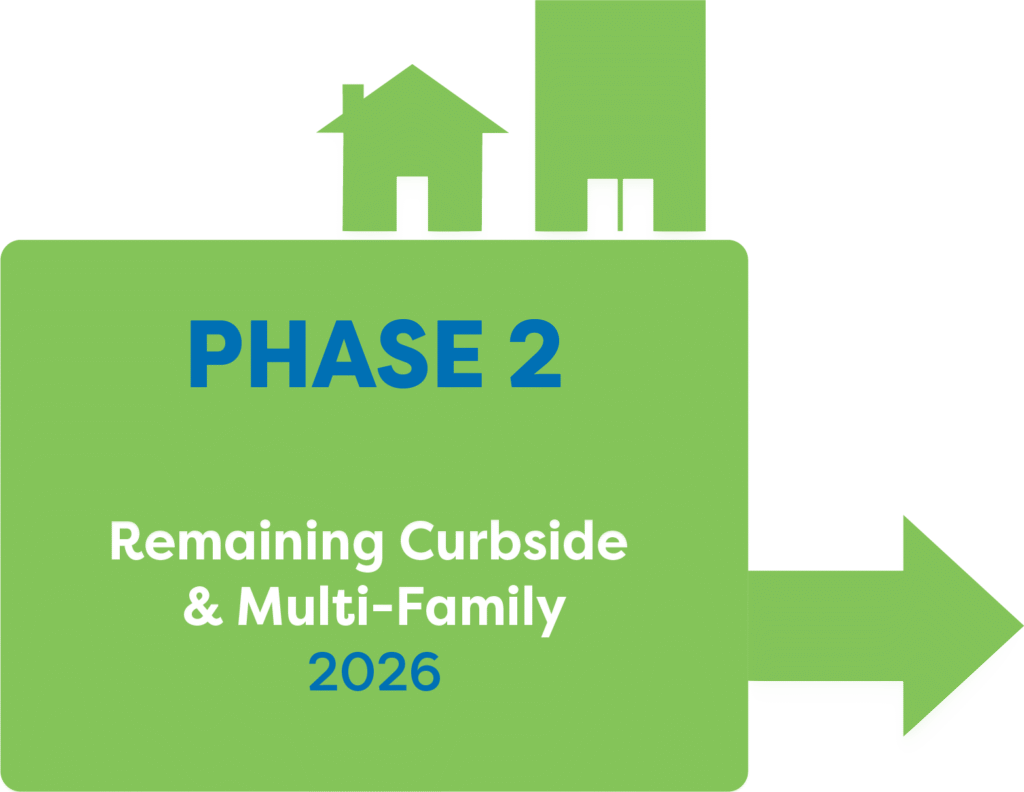 PHASE 2

Remaining Curbside & Multi-Family
2026